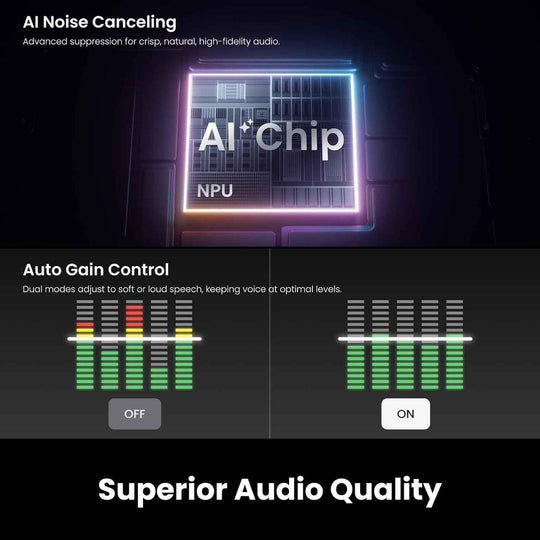 AI Noise Canceling

Advanced suppression for crisp, natural, high-fidelity audio.

AI Chip

NPU

Auto Gain Control

Dual modes adjust to soft or loud speech, keeping voice at optimal levels.

OFF

ON

Superior Audio Quality